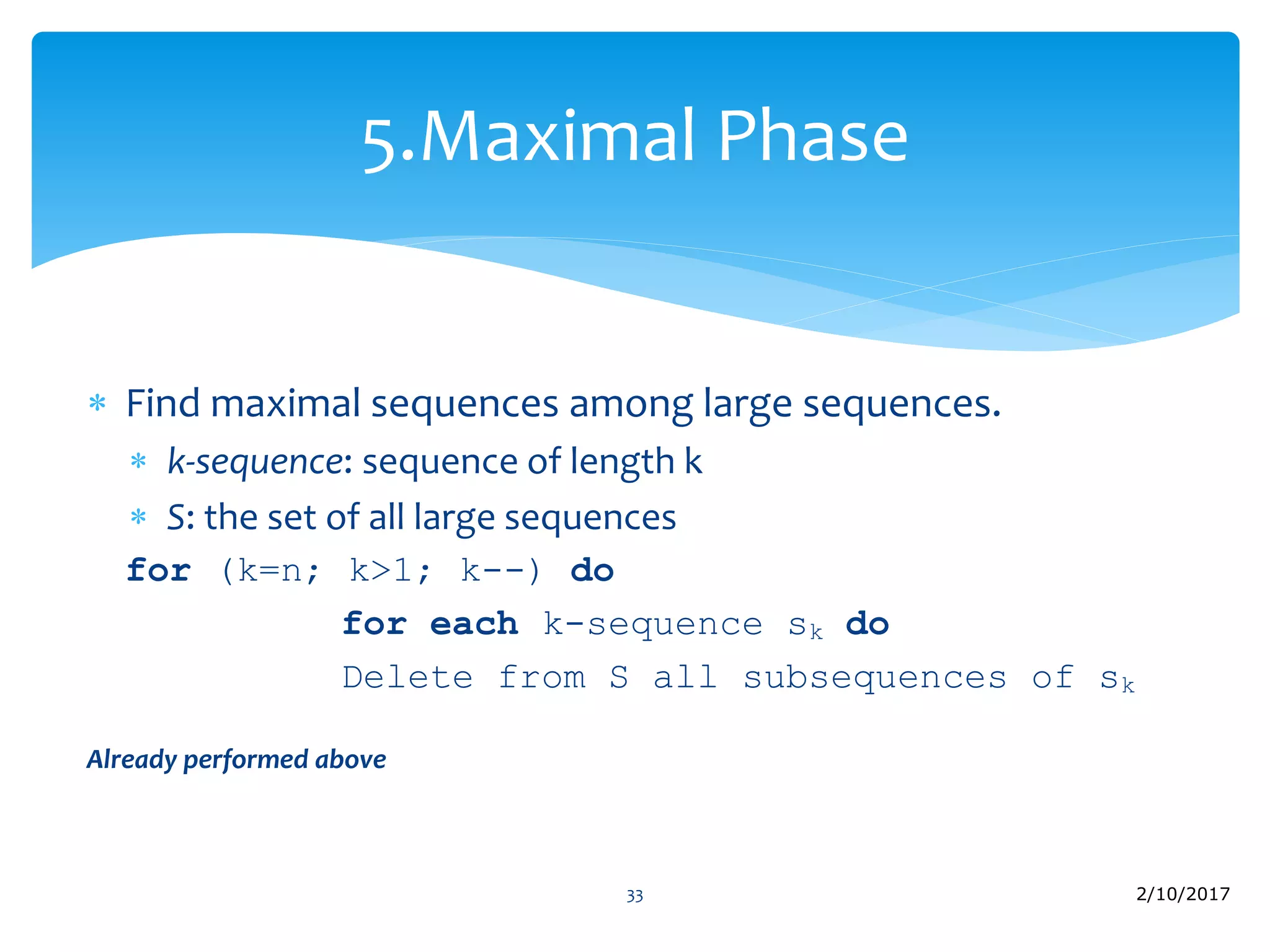 5.Maximal Phase

* Find maximal sequences among large sequences.
 * k-sequence: sequence of length k
 * S: the set of all large sequences

for (k=n; k>1; k--) do
 for each k-sequence $s_k$ do
 Delete from S all subsequences of $s_k$

Already performed above

33

2/10/2017